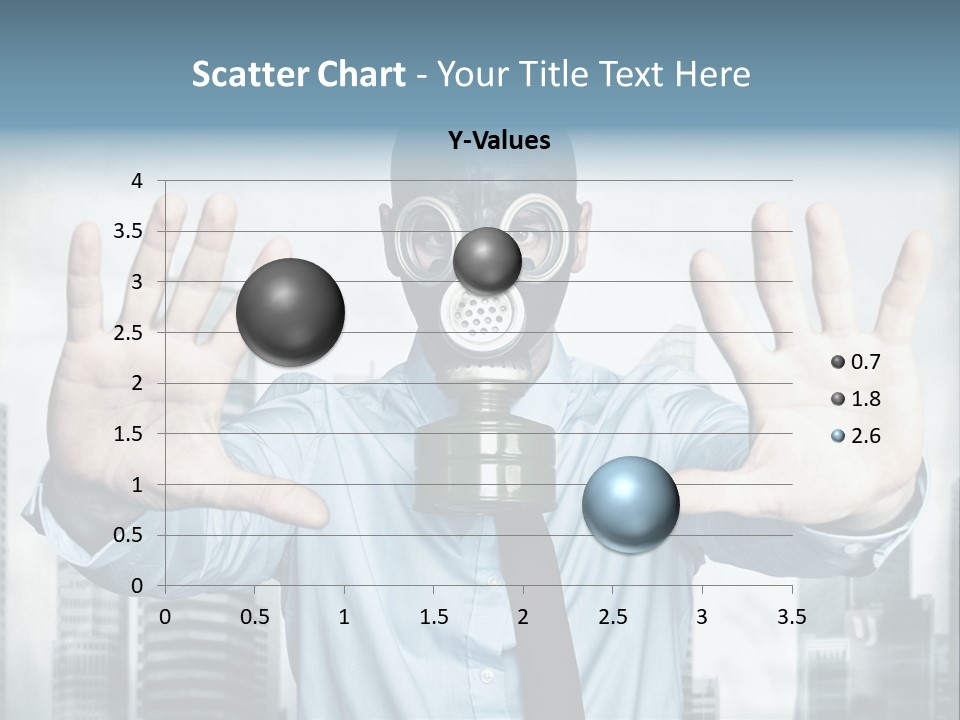 Scatter Chart - Your Title Text Here

Y-Values

4
3.5
3
2.5
2
1.5
1
0.5
0

0 0.5 1 1.5 2 2.5 3 3.5

0.7
1.8
2.6